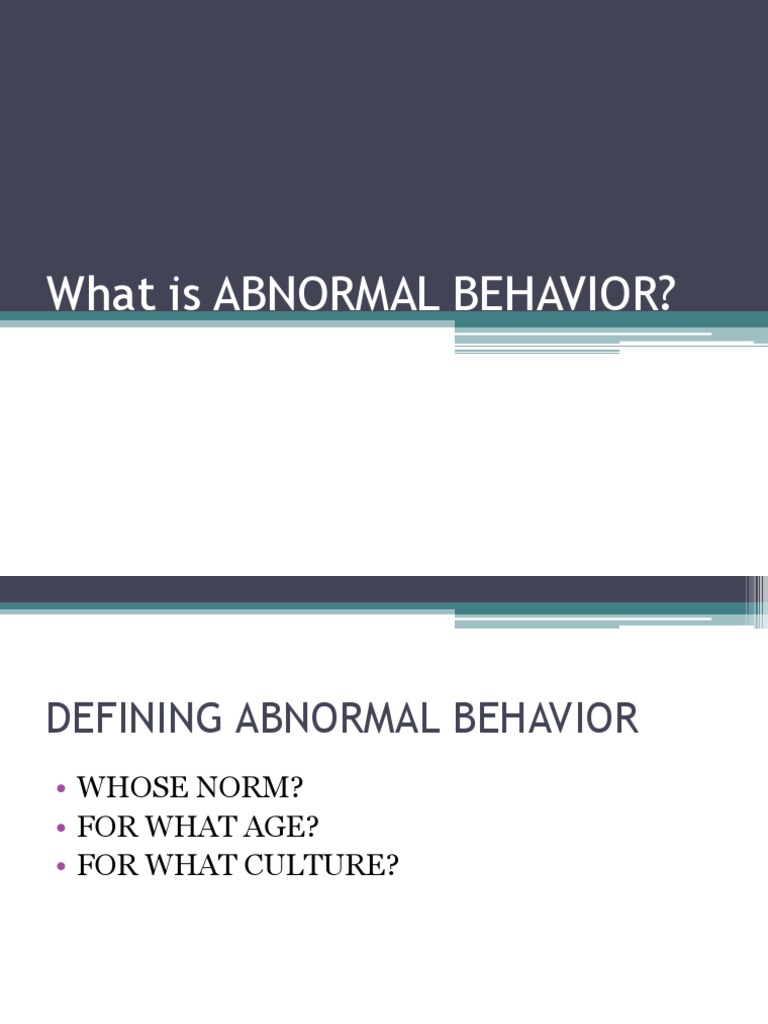 What is ABNORMAL BEHAVIOR?

DEFINING ABNORMAL BEHAVIOR

• WHOSE NORM?
• FOR WHAT AGE?
• FOR WHAT CULTURE?